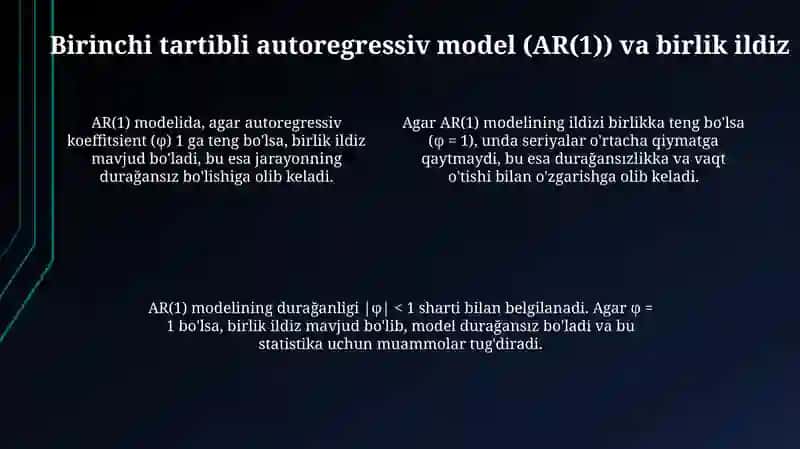 Birinchi tartibli autoregressiv model (AR(1)) va birlik ildiz

AR(1) modelida, agar autoregressiv koeffitsient (φ) 1 ga teng bo'lsa, birlik ildiz mavjud bo'ladi, bu esa jarayonning durağansız bo'lishiga olib keladi.

Agar AR(1) modelining ildizi birlikka teng bo'lsa (φ = 1), unda seriyalar o'rtacha qiymatga qaytmaydi, bu esa durağansızlikka va vaqt o'tishi bilan o'zgarishga olib keladi.

AR(1) modelining durağanligi |φ| < 1 sharti bilan belgilanadi. Agar φ = 1 bo'lsa, birlik ildiz mavjud bo'lib, model durağansız bo'ladi va bu statistika uchun muammolar tug'diradi.